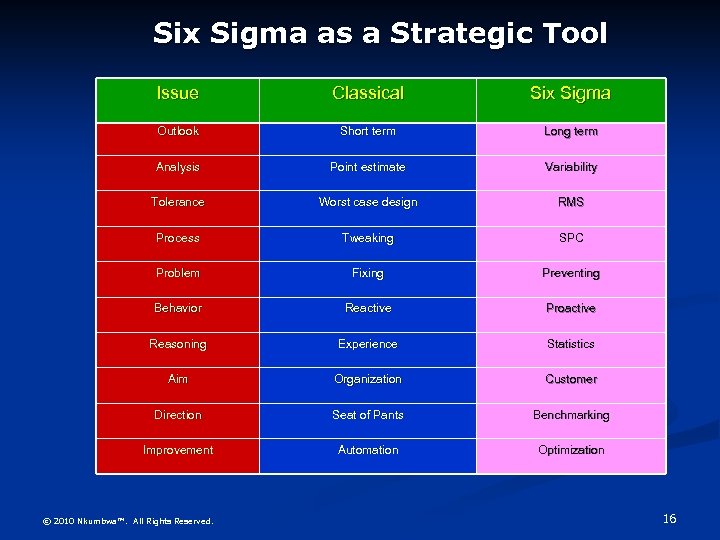 Six Sigma as a Strategic Tool

| Issue | Classical | Six Sigma |
|---|---|---|
| Outlook | Short term | Long term |
| Analysis | Point estimate | Variability |
| Tolerance | Worst case design | RMS |
| Process | Tweaking | SPC |
| Problem | Fixing | Preventing |
| Behavior | Reactive | Proactive |
| Reasoning | Experience | Statistics |
| Aim | Organization | Customer |
| Direction | Seat of Pants | Benchmarking |
| Improvement | Automation | Optimization |

© 2010 Nkumbwa™. All Rights Reserved.

16